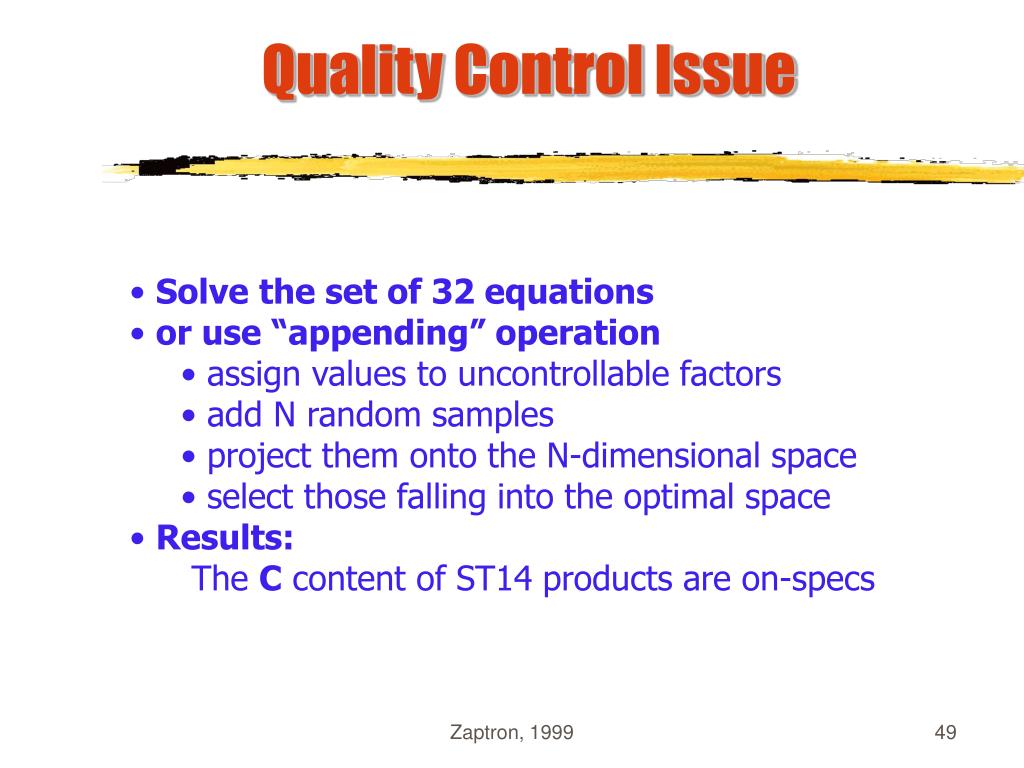 Quality Control Issue

• Solve the set of 32 equations
• or use “appending” operation
• assign values to uncontrollable factors
• add N random samples
• project them onto the N-dimensional space
• select those falling into the optimal space
• Results:
The C content of ST14 products are on-specs

Zaptron, 1999

49